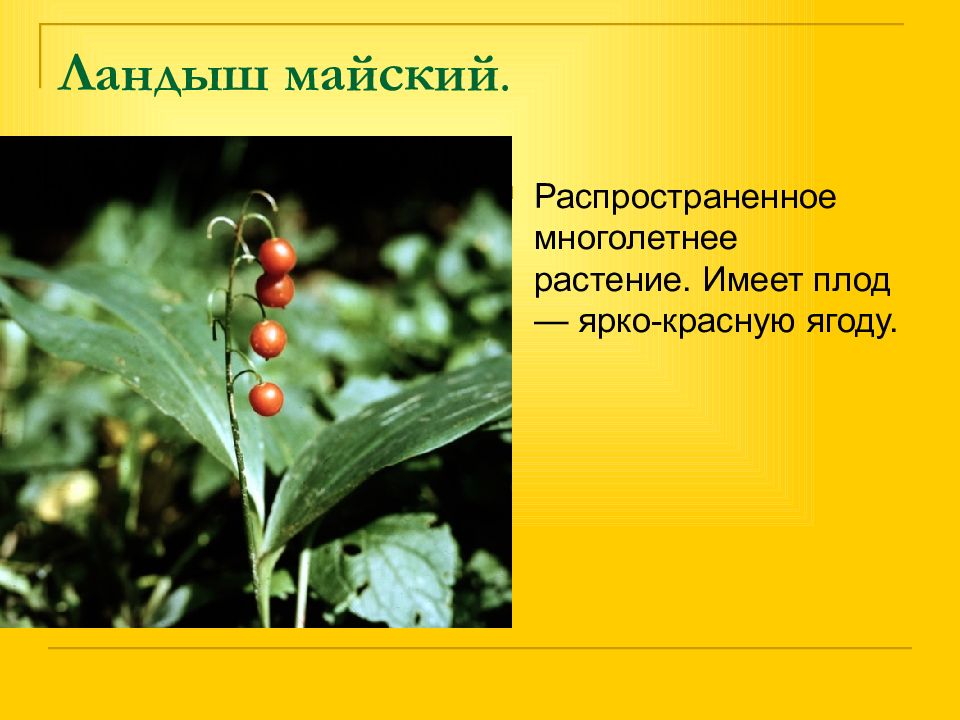 Ландыш майский.

Распространенное многолетнее растение. Имеет плод — ярко-красную ягоду.